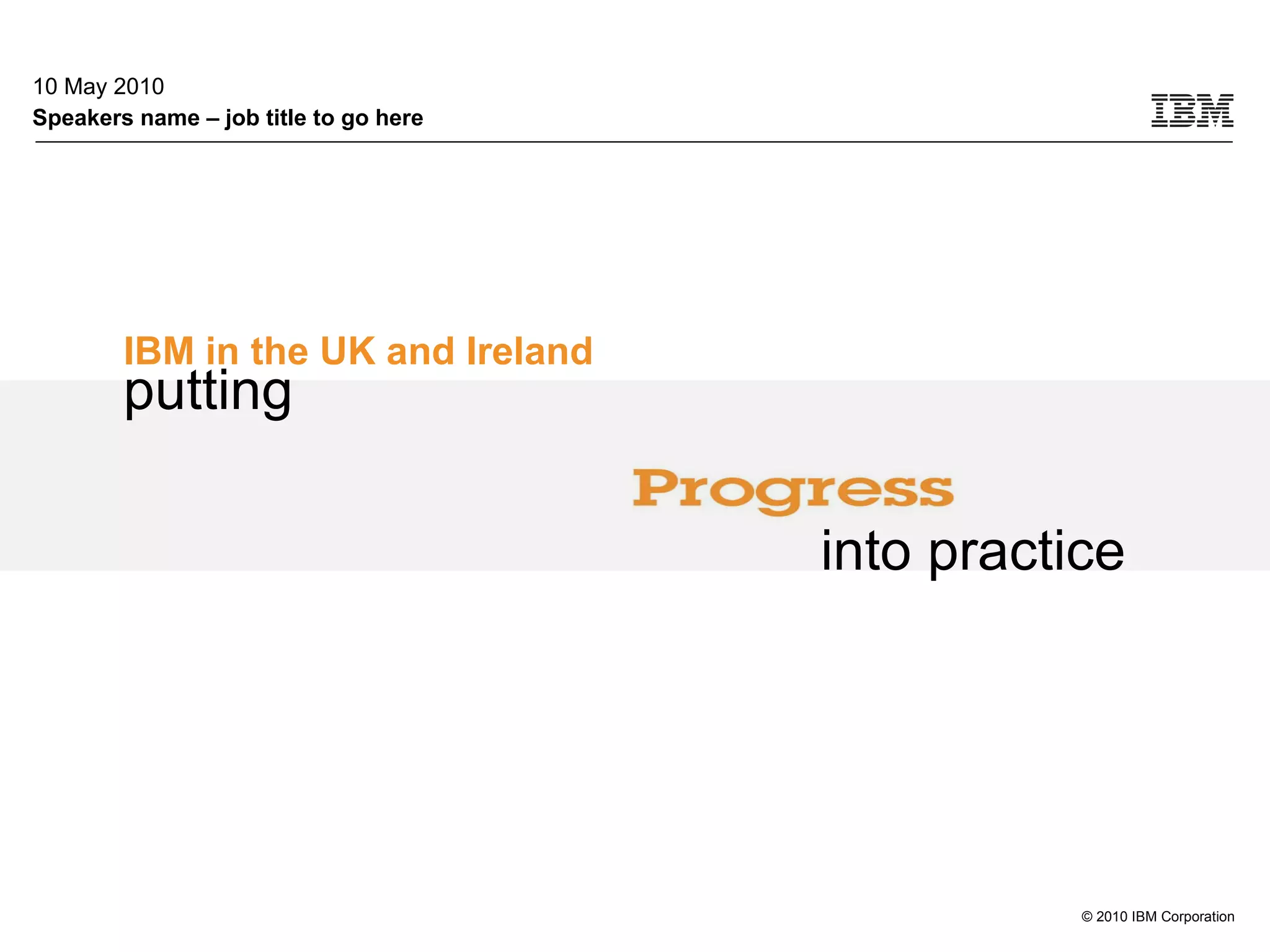 10 May 2010
Speakers name – job title to go here

IBM

IBM in the UK and Ireland
putting

Progress
into practice

© 2010 IBM Corporation